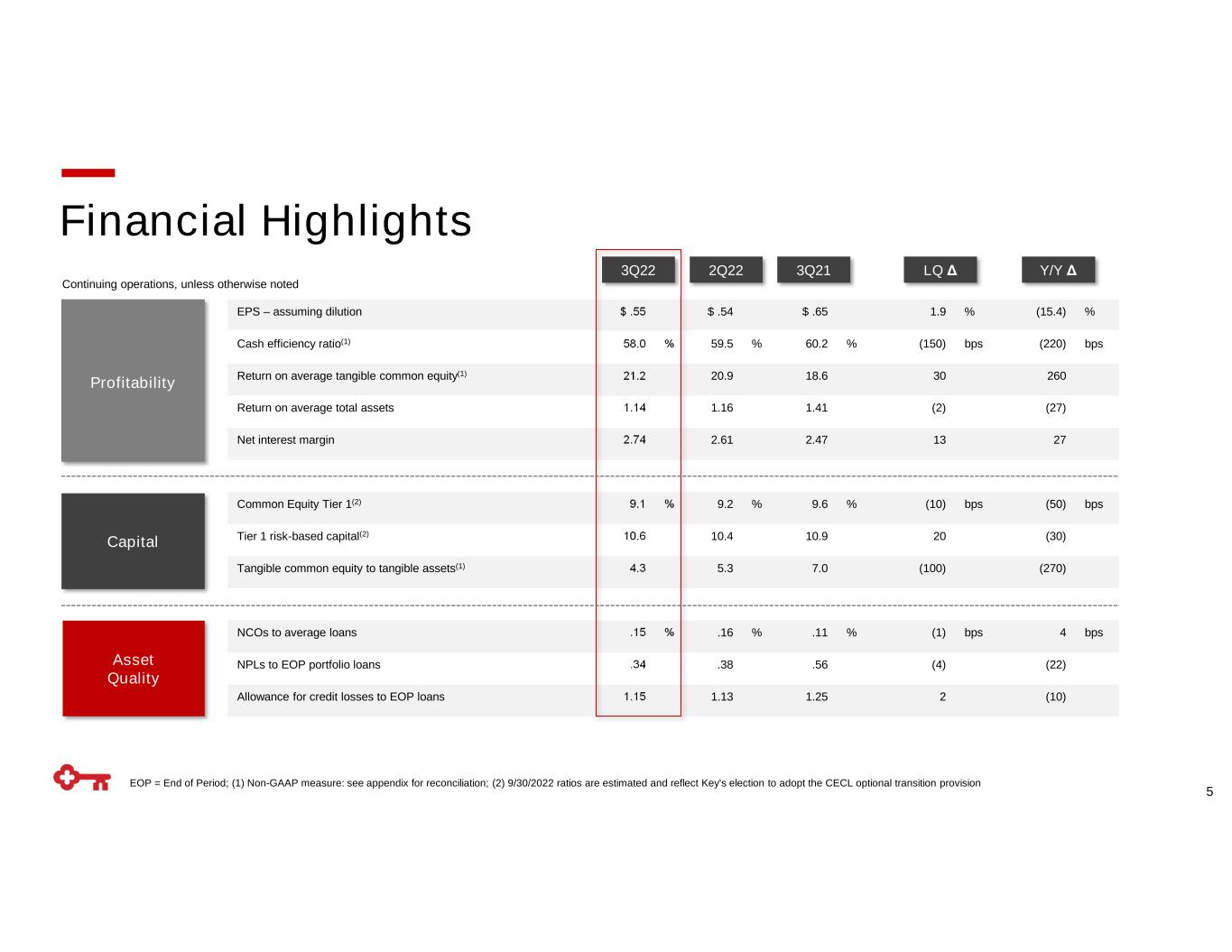 Financial Highlights

Continuing operations, unless otherwise noted

| | | 3Q22 | 2Q22 | 3Q21 | LQ Δ | Y/Y Δ |
|---|---|---|---|---|---|---|
| Profitability | EPS – assuming dilution | $ .55 | $ .54 | $ .65 | 1.9 % | (15.4) % |
| | Cash efficiency ratio$^{(1)}$ | 58.0 % | 59.5 % | 60.2 % | (150) bps | (220) bps |
| | Return on average tangible common equity$^{(1)}$ | 21.2 | 20.9 | 18.6 | 30 | 260 |
| | Return on average total assets | 1.14 | 1.16 | 1.41 | (2) | (27) |
| | Net interest margin | 2.74 | 2.61 | 2.47 | 13 | 27 |
| Capital | Common Equity Tier 1$^{(2)}$ | 9.1 % | 9.2 % | 9.6 % | (10) bps | (50) bps |
| | Tier 1 risk-based capital$^{(2)}$ | 10.6 | 10.4 | 10.9 | 20 | (30) |
| | Tangible common equity to tangible assets$^{(1)}$ | 4.3 | 5.3 | 7.0 | (100) | (270) |
| Asset Quality | NCOs to average loans | .15 % | .16 % | .11 % | (1) bps | 4 bps |
| | NPLs to EOP portfolio loans | .34 | .38 | .56 | (4) | (22) |
| | Allowance for credit losses to EOP loans | 1.15 | 1.13 | 1.25 | 2 | (10) |

EOP = End of Period; (1) Non-GAAP measure: see appendix for reconciliation; (2) 9/30/2022 ratios are estimated and reflect Key's election to adopt the CECL optional transition provision

5